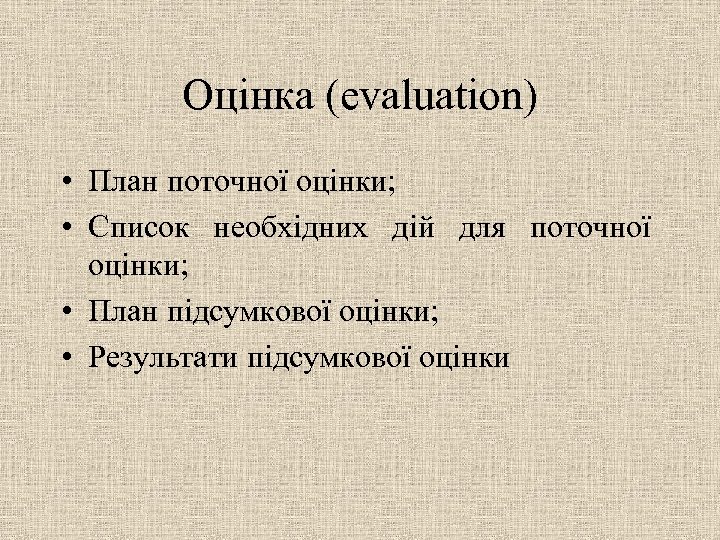 Оцінка (evaluation)

• План поточної оцінки;
• Список необхідних дій для поточної оцінки;
• План підсумкової оцінки;
• Результати підсумкової оцінки